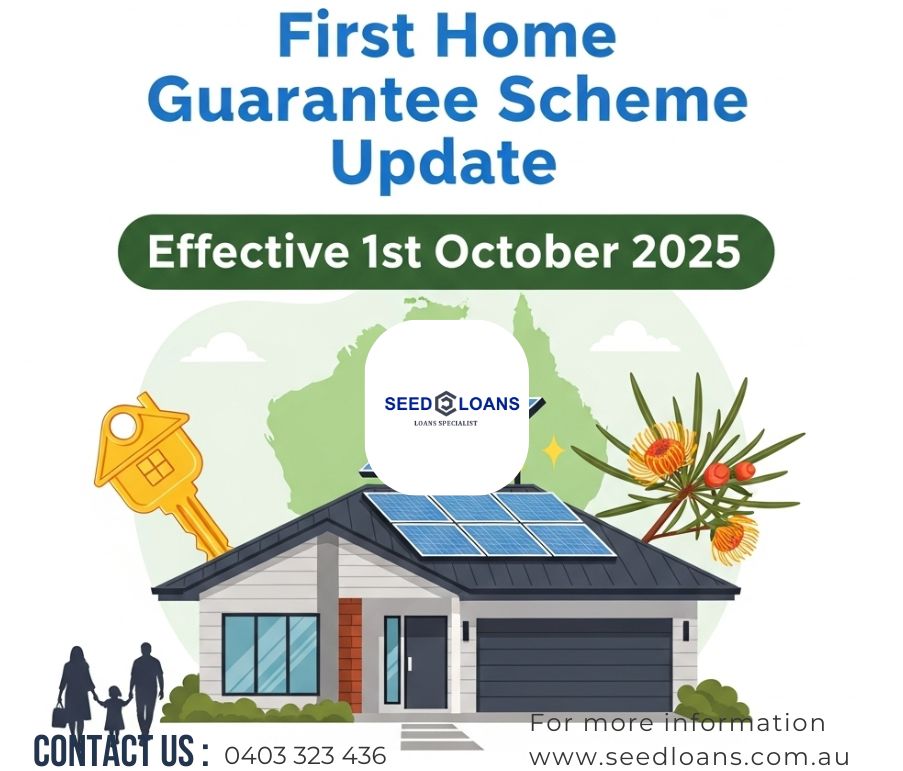 First Home Guarantee Scheme Update

Effective 1st October 2025

SEED LOANS
LOANS SPECIALIST

CONTACT US : 0403 323 436

For more information
www.seedloans.com.au